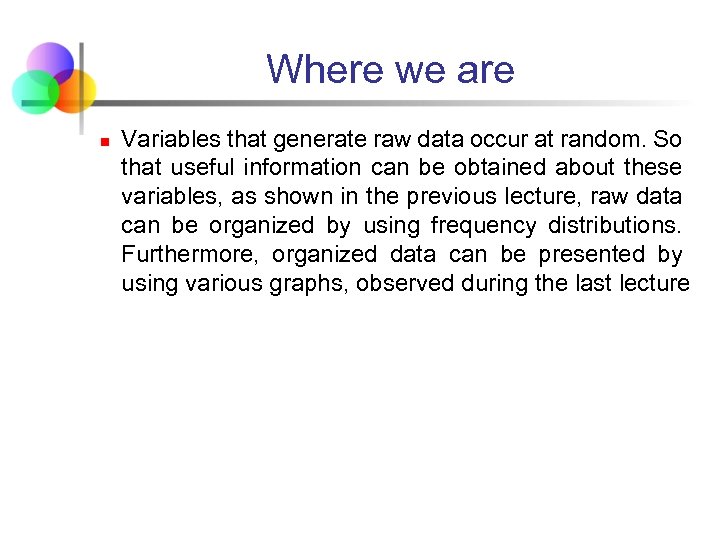 Where we are

Variables that generate raw data occur at random. So that useful information can be obtained about these variables, as shown in the previous lecture, raw data can be organized by using frequency distributions. Furthermore, organized data can be presented by using various graphs, observed during the last lecture